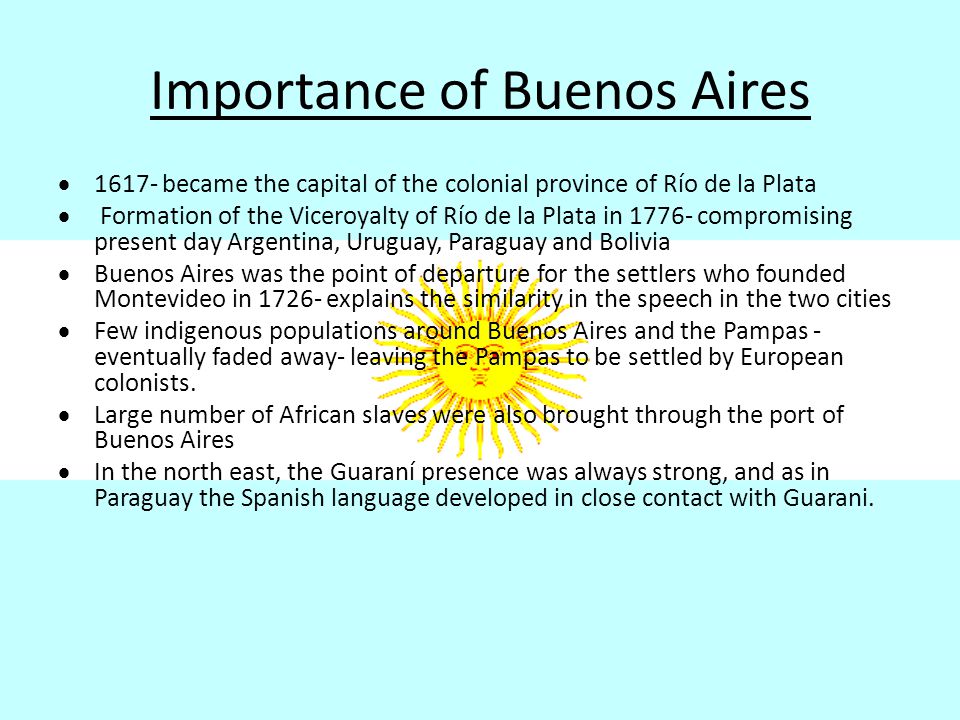 Importance of Buenos Aires

- 1617- became the capital of the colonial province of Río de la Plata
- Formation of the Viceroyalty of Río de la Plata in 1776- compromising present day Argentina, Uruguay, Paraguay and Bolivia
- Buenos Aires was the point of departure for the settlers who founded Montevideo in 1726- explains the similarity in the speech in the two cities
- Few indigenous populations around Buenos Aires and the Pampas - eventually faded away- leaving the Pampas to be settled by European colonists.
- Large number of African slaves were also brought through the port of Buenos Aires
- In the north east, the Guaraní presence was always strong, and as in Paraguay the Spanish language developed in close contact with Guarani.